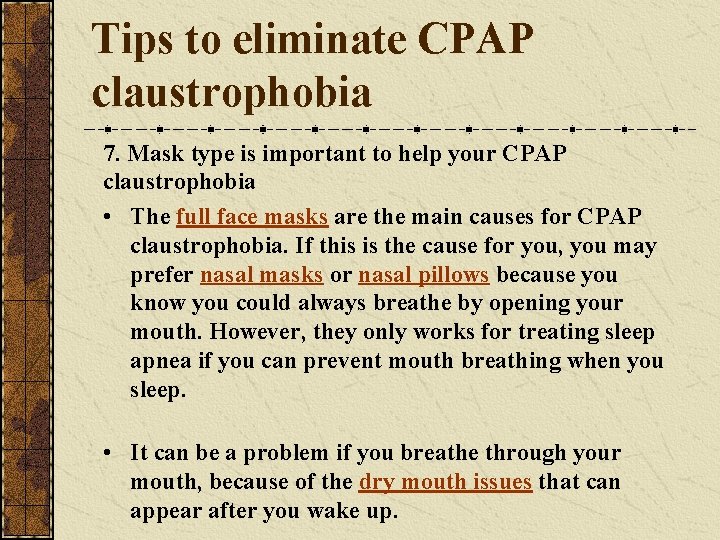 Tips to eliminate CPAP claustrophobia

7. Mask type is important to help your CPAP claustrophobia

• The full face masks are the main causes for CPAP claustrophobia. If this is the cause for you, you may prefer nasal masks or nasal pillows because you know you could always breathe by opening your mouth. However, they only works for treating sleep apnea if you can prevent mouth breathing when you sleep.

• It can be a problem if you breathe through your mouth, because of the dry mouth issues that can appear after you wake up.